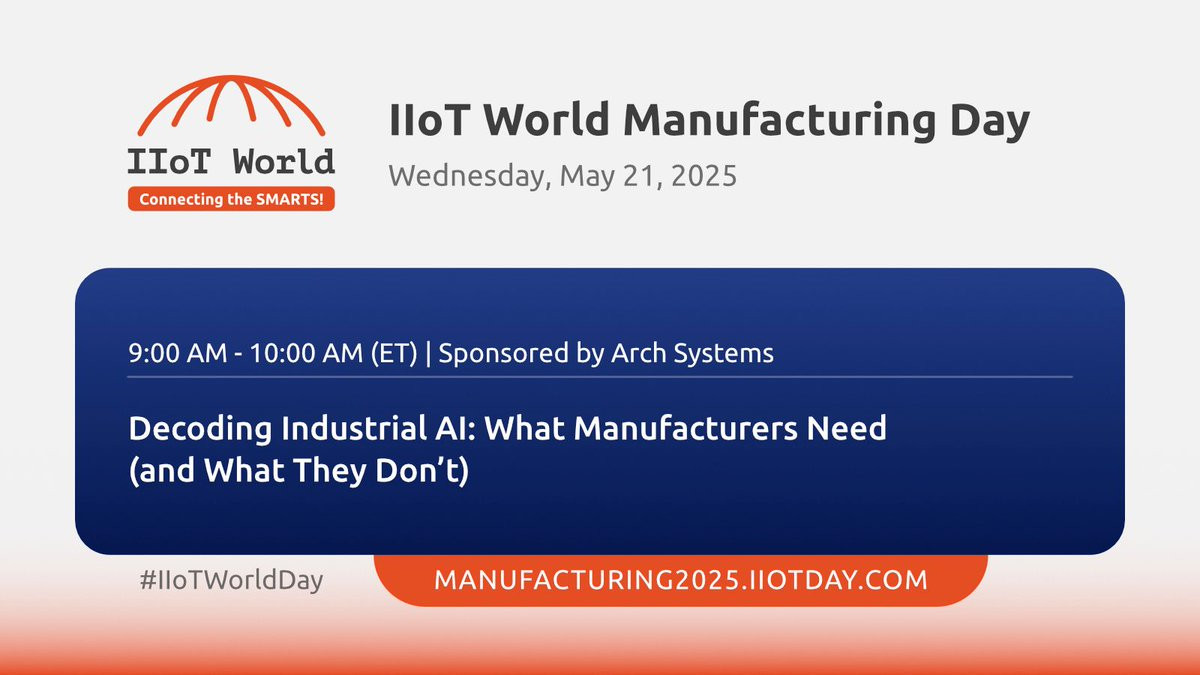 IIoT World
Connecting the SMARTS!

IIoT World Manufacturing Day
Wednesday, May 21, 2025

9:00 AM - 10:00 AM (ET) | Sponsored by Arch Systems

Decoding Industrial AI: What Manufacturers Need (and What They Don't)

#IIoTWorldDay

MANUFACTURING2025.IIOTDAY.COM